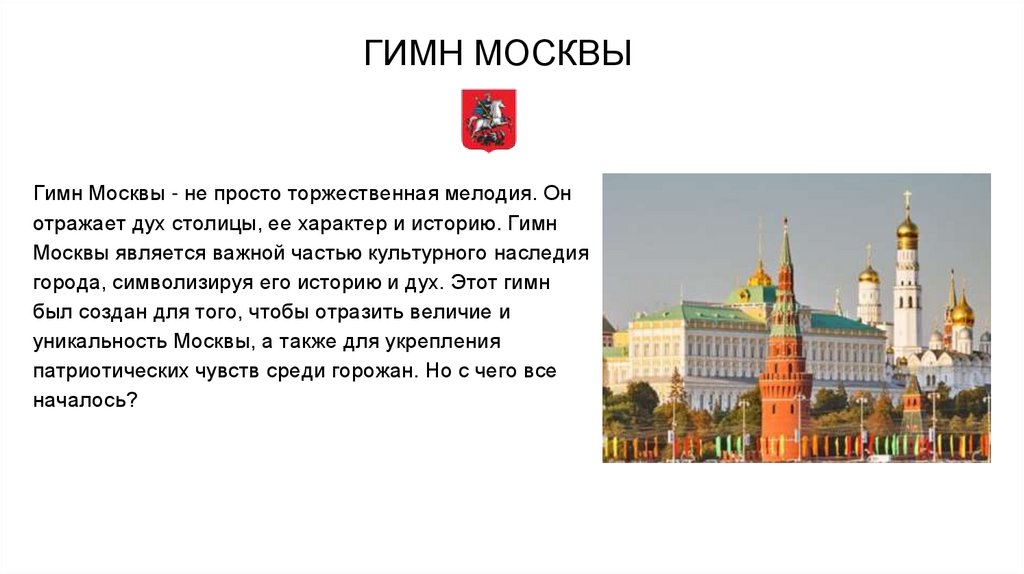 ГИМН МОСКВЫ

Гимн Москвы - не просто торжественная мелодия. Он отражает дух столицы, ее характер и историю. Гимн Москвы является важной частью культурного наследия города, символизируя его историю и дух. Этот гимн был создан для того, чтобы отразить величие и уникальность Москвы, а также для укрепления патриотических чувств среди горожан. Но с чего все началось?